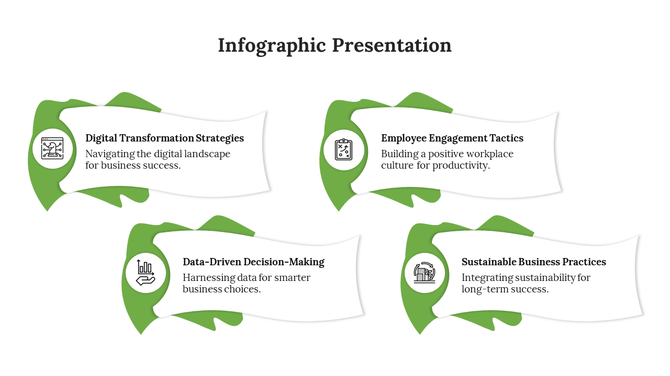 Infographic Presentation

Digital Transformation Strategies
Navigating the digital landscape for business success.

Employee Engagement Tactics
Building a positive workplace culture for productivity.

Data-Driven Decision-Making
Harnessing data for smarter business choices.

Sustainable Business Practices
Integrating sustainability for long-term success.